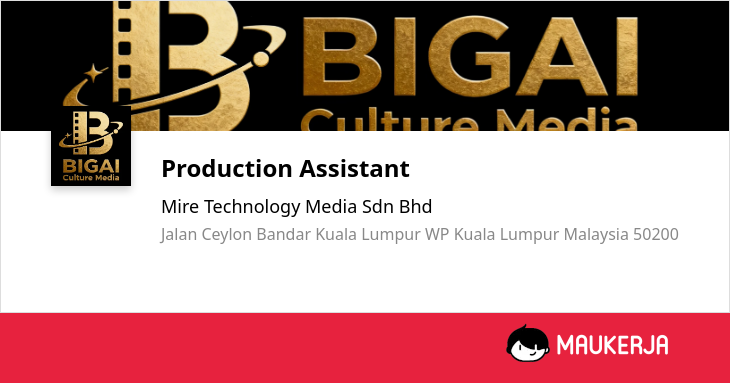 BIGAI
Culture Media

BIGAI
Culture Media

Production Assistant

Mire Technology Media Sdn Bhd

Jalan Ceylon Bandar Kuala Lumpur WP Kuala Lumpur Malaysia 50200

MAUKERJA